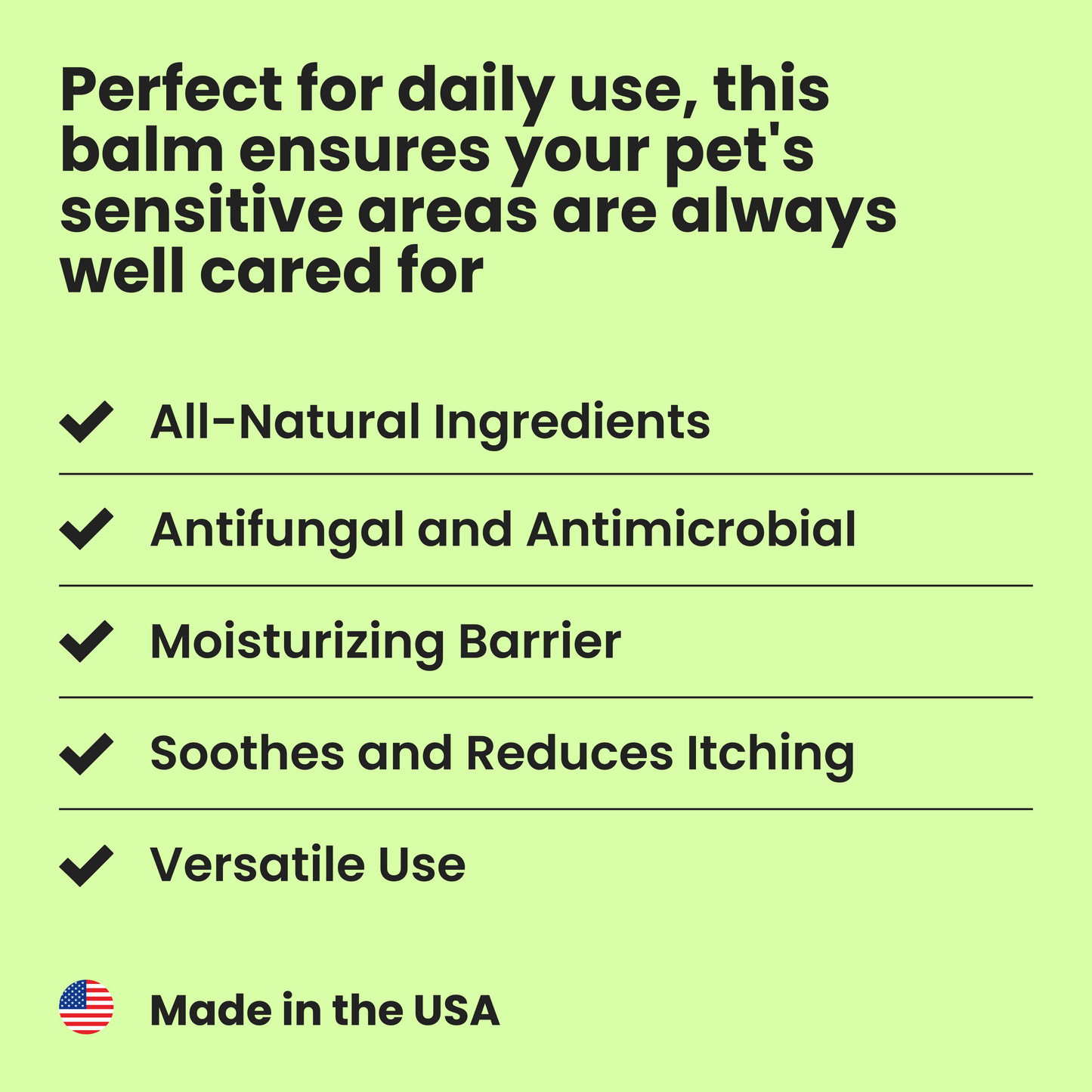 Perfect for daily use, this balm ensures your pet's sensitive areas are always well cared for

All-Natural Ingredients

Antifungal and Antimicrobial

Moisturizing Barrier

Soothes and Reduces Itching

Versatile Use

Made in the USA